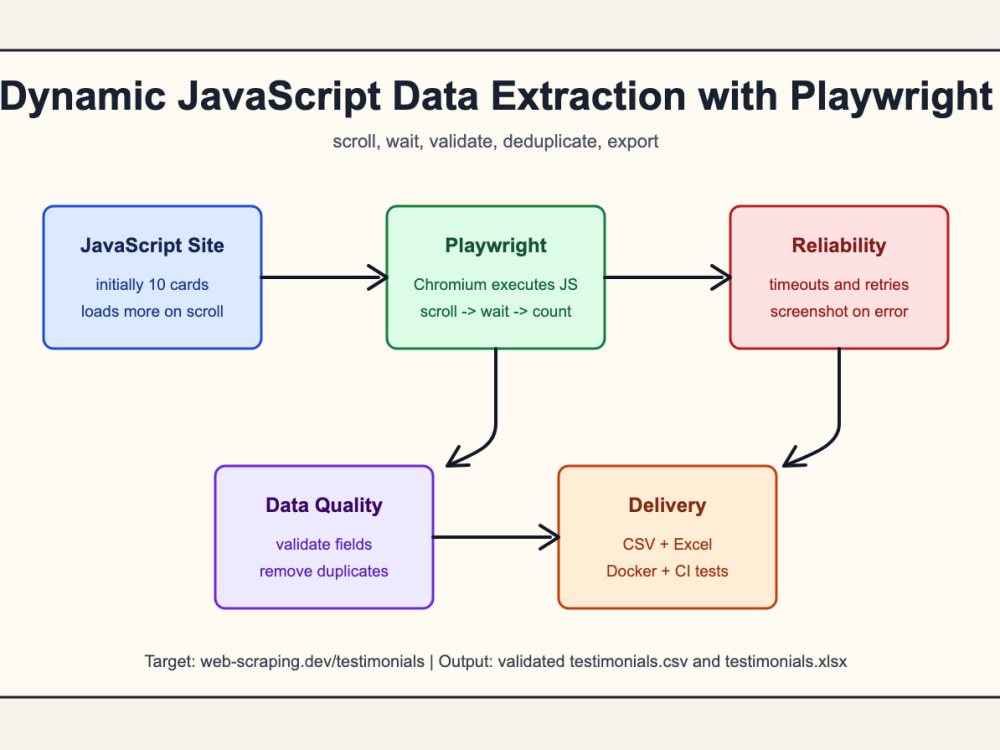 Dynamic JavaScript Data Extraction with Playwright

scroll, wait, validate, deduplicate, export

JavaScript Site

initially 10 cards
loads more on scroll

Playwright

Chromium executes JS
scroll -> wait -> count

Reliability

timeouts and retries
screenshot on error

Data Quality

validate fields
remove duplicates

Delivery

CSV + Excel
Docker + CI tests

Target: web-scraping.dev/testimonials | Output: validated testimonials.csv and testimonials.xlsx